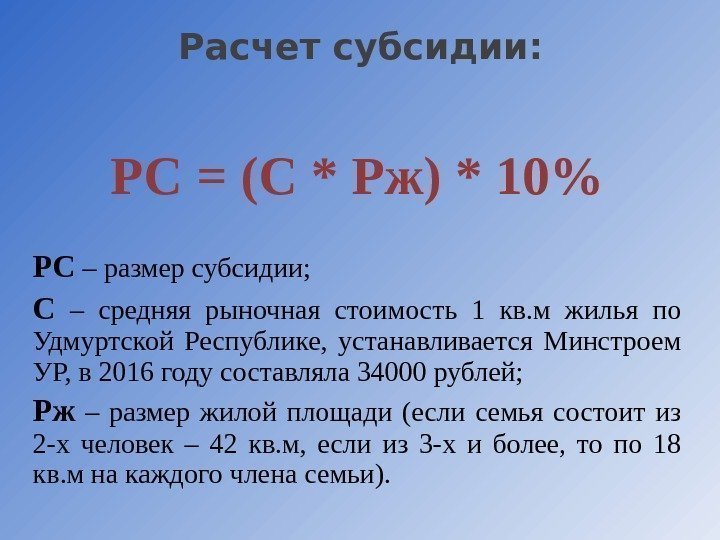 Расчет субсидии:

РС = (С * Рж) * 10%

РС – размер субсидии;

С – средняя рыночная стоимость 1 кв.м жилья по Удмуртской Республике, устанавливается Минстроем УР, в 2016 году составляла 34000 рублей;

Рж – размер жилой площади (если семья состоит из 2-х человек – 42 кв.м, если из 3-х и более, то по 18 кв.м на каждого члена семьи).